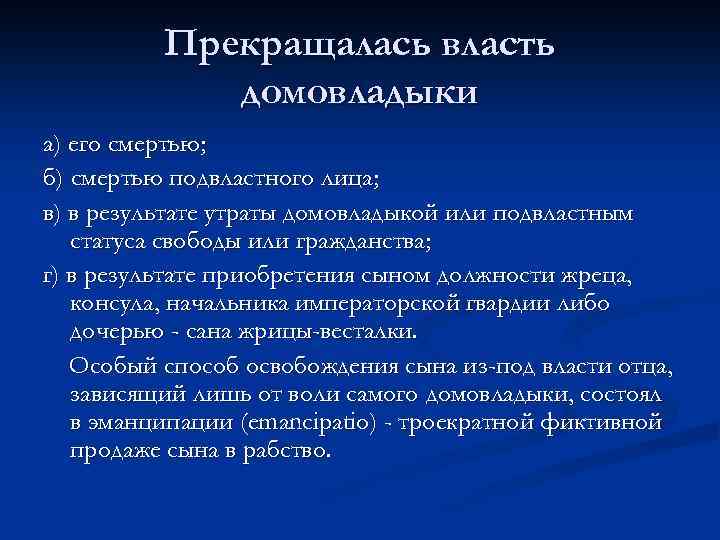 Прекращалась власть домовладыки

а) его смертью;

б) смертью подвластного лица;

в) в результате утраты домовладыкой или подвластным статуса свободы или гражданства;

г) в результате приобретения сыном должности жреца, консула, начальника императорской гвардии либо дочерью - сана жрицы-весталки.

Особый способ освобождения сына из-под власти отца, зависящий лишь от воли самого домовладыки, состоял в эманципации (emancipatio) - троекратной фиктивной продаже сына в рабство.